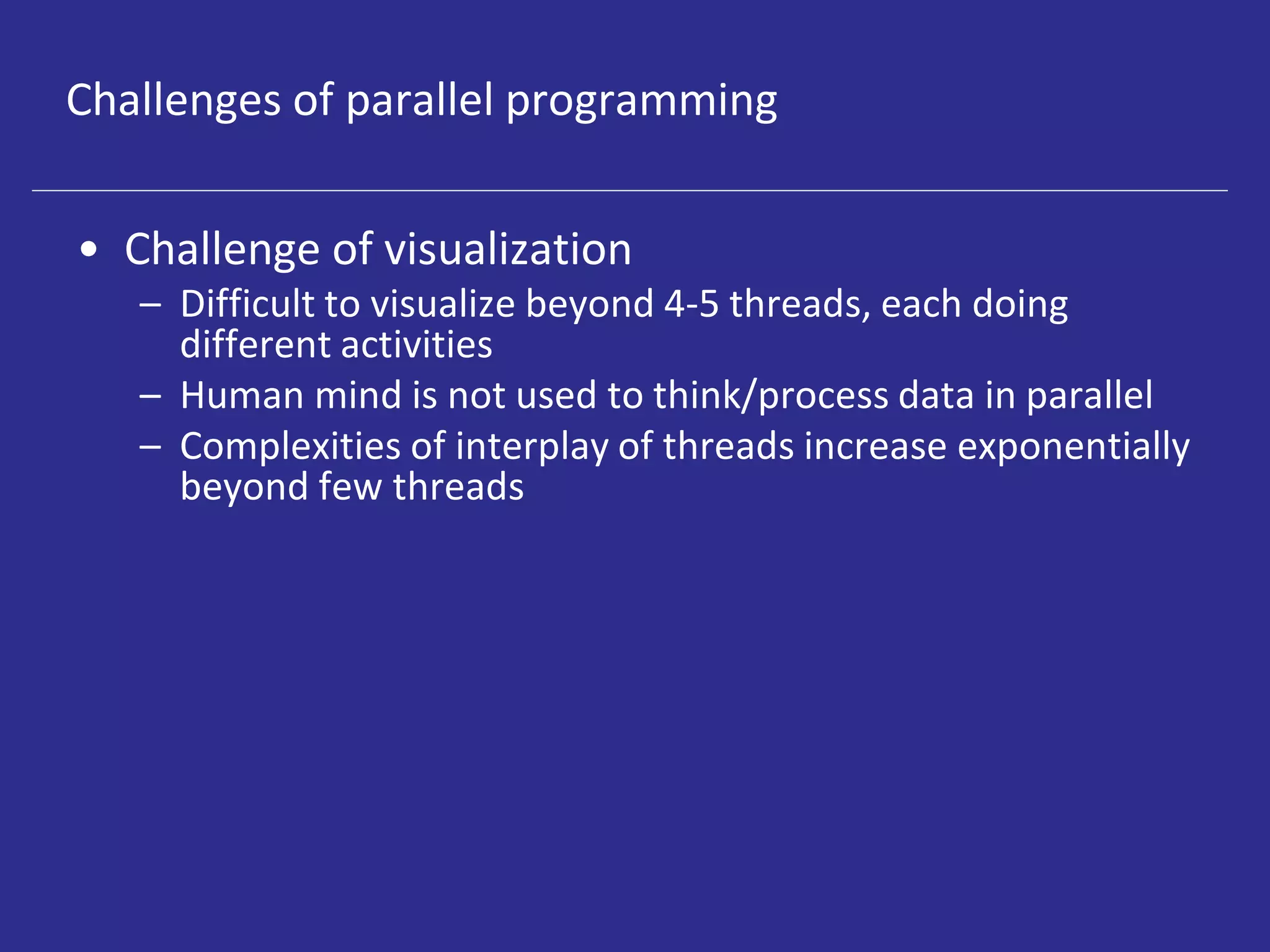 Challenges of parallel programming

• Challenge of visualization
  – Difficult to visualize beyond 4-5 threads, each doing different activities
  – Human mind is not used to think/process data in parallel
  – Complexities of interplay of threads increase exponentially beyond few threads